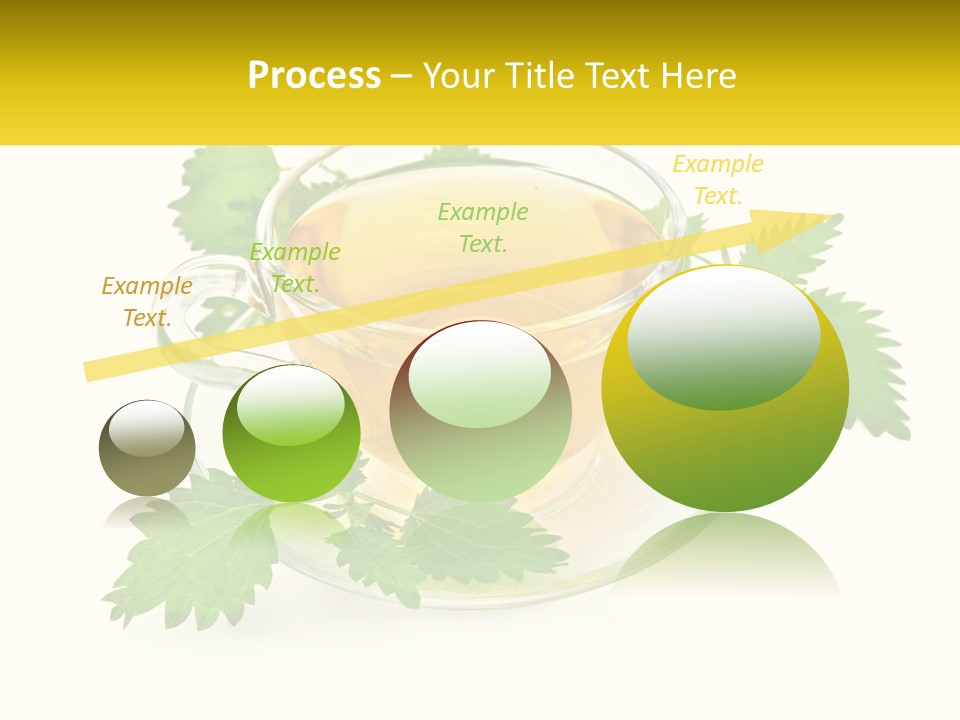 Process – Your Title Text Here

Example Text.

Example Text.

Example Text.

Example Text.